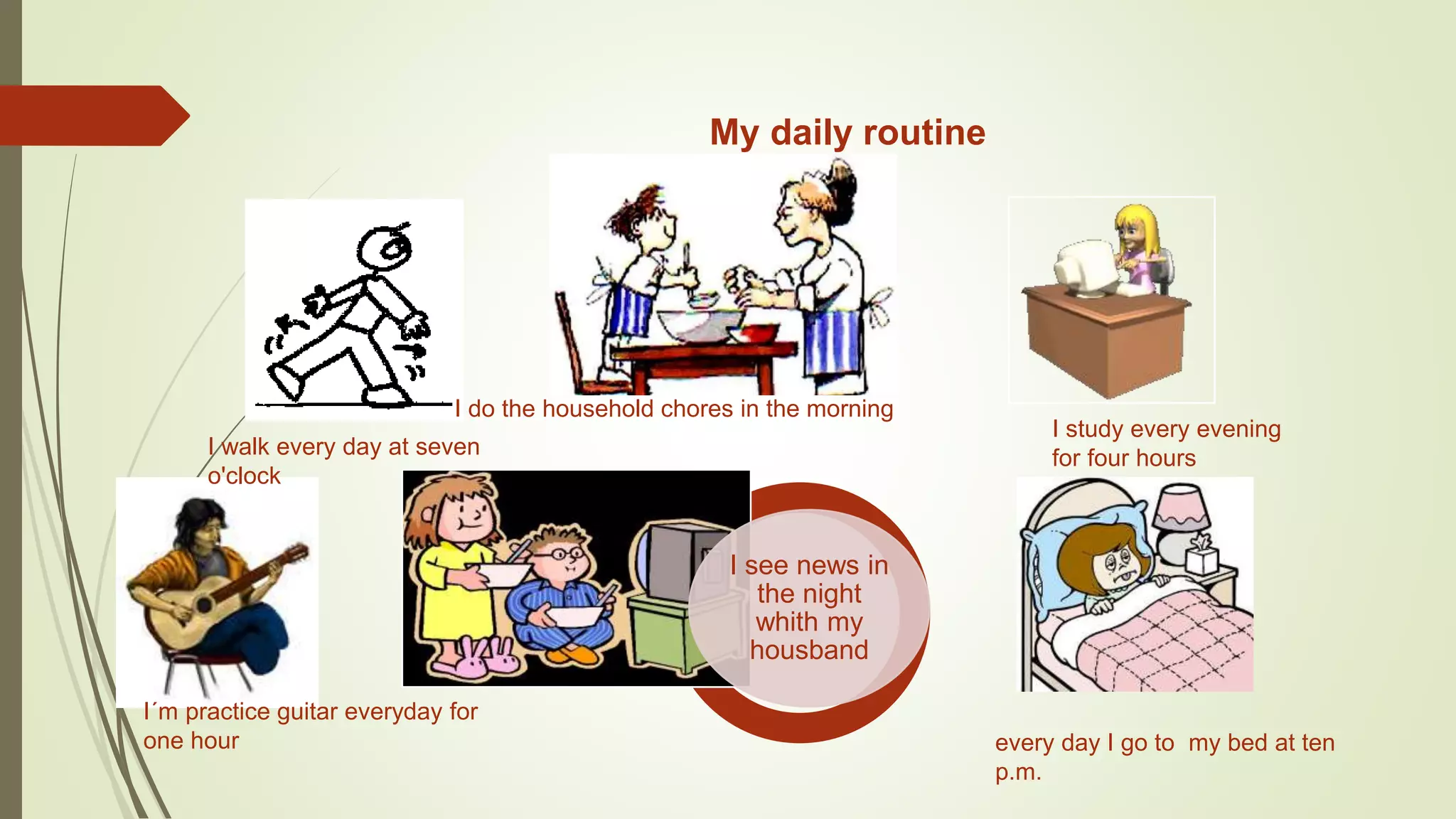 My daily routine

I do the household chores in the morning

I walk every day at seven o'clock

I study every evening for four hours

I see news in the night whith my housband

I´m practice guitar everyday for one hour

every day I go to  my bed at ten p.m.